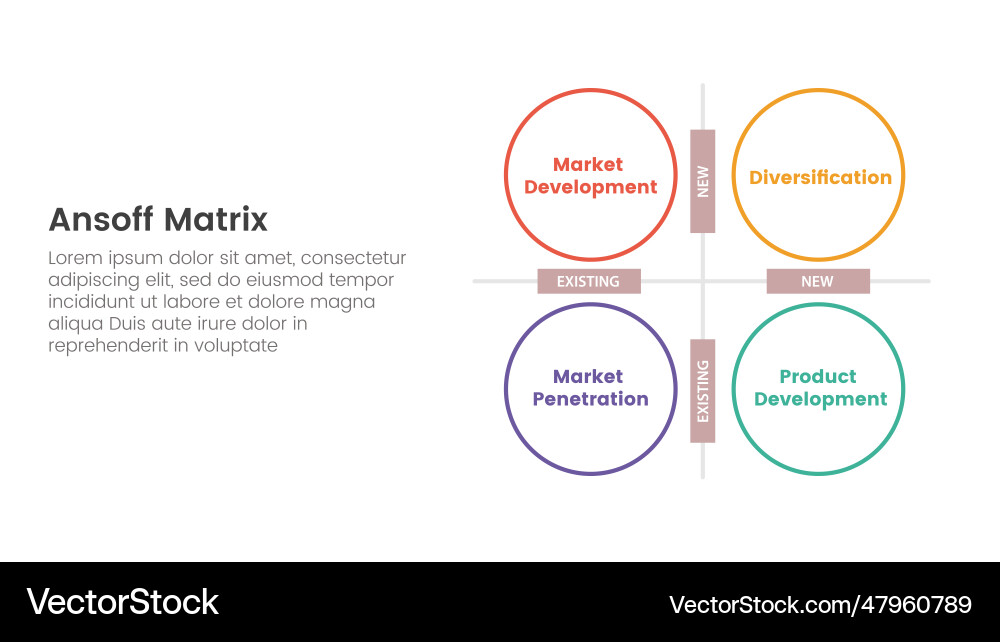 Ansoff Matrix

Lorem ipsum dolor sit amet, consectetur adipiscing elit, sed do eiusmod tempor incididunt ut labore et dolore magna aliqua Duis aute irure dolor in reprehenderit in voluptate

Market Development

NEW

Diversification

EXISTING

NEW

Market Penetration

EXISTING

Product Development

VectorStock

VectorStock.com/47960789